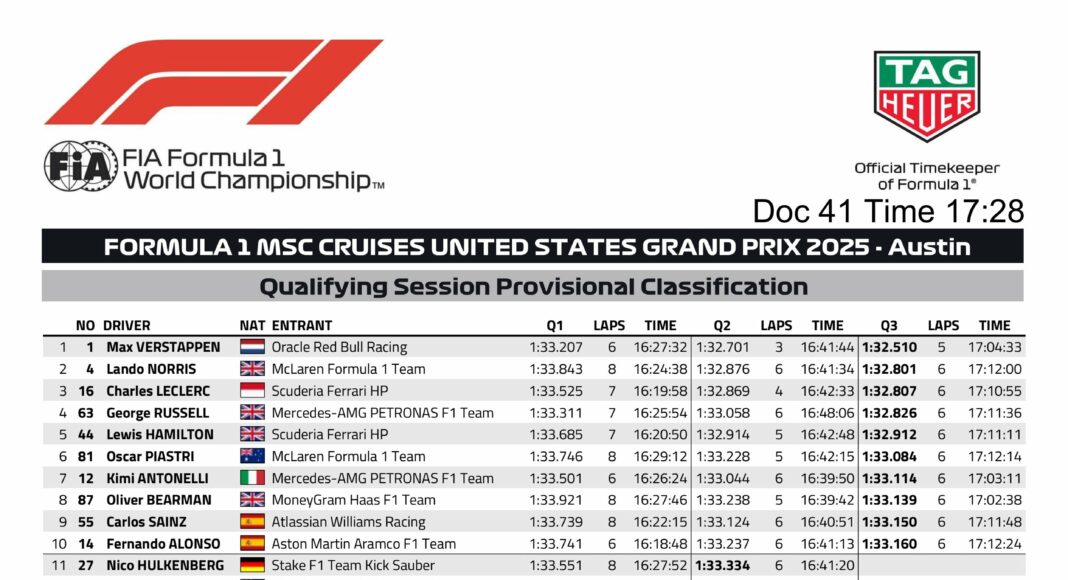 FIA Formula 1 World Championship™

TAG HEUER

Official Timekeeper of Formula 1®

Doc 41 Time 17:28

FORMULA 1 MSC CRUISES UNITED STATES GRAND PRIX 2025 - Austin

Qualifying Session Provisional Classification

| | NO | DRIVER | NAT | ENTRANT | Q1 | LAPS | TIME | Q2 | LAPS | TIME | Q3 | LAPS | TIME |
|---|---|---|---|---|---|---|---|---|---|---|---|---|---|
| 1 | 1 | Max VERSTAPPEN | | Oracle Red Bull Racing | 1:33.207 | 6 | 16:27:32 | 1:32.701 | 3 | 16:41:44 | 1:32.510 | 5 | 17:04:33 |
| 2 | 4 | Lando NORRIS | | McLaren Formula 1 Team | 1:33.843 | 8 | 16:24:38 | 1:32.876 | 6 | 16:41:34 | 1:32.801 | 6 | 17:12:00 |
| 3 | 16 | Charles LECLERC | | Scuderia Ferrari HP | 1:33.525 | 7 | 16:19:58 | 1:32.869 | 4 | 16:42:33 | 1:32.807 | 6 | 17:10:55 |
| 4 | 63 | George RUSSELL | | Mercedes-AMG PETRONAS F1 Team | 1:33.311 | 7 | 16:25:54 | 1:33.058 | 6 | 16:48:06 | 1:32.826 | 6 | 17:11:36 |
| 5 | 44 | Lewis HAMILTON | | Scuderia Ferrari HP | 1:33.685 | 7 | 16:20:50 | 1:32.914 | 5 | 16:42:48 | 1:32.912 | 6 | 17:11:11 |
| 6 | 81 | Oscar PIASTRI | | McLaren Formula 1 Team | 1:33.746 | 8 | 16:29:12 | 1:33.228 | 5 | 16:42:15 | 1:33.084 | 6 | 17:12:14 |
| 7 | 12 | Kimi ANTONELLI | | Mercedes-AMG PETRONAS F1 Team | 1:33.501 | 6 | 16:26:24 | 1:33.044 | 6 | 16:39:50 | 1:33.114 | 6 | 17:03:11 |
| 8 | 87 | Oliver BEARMAN | | MoneyGram Haas F1 Team | 1:33.921 | 8 | 16:27:46 | 1:33.238 | 5 | 16:39:42 | 1:33.139 | 6 | 17:02:38 |
| 9 | 55 | Carlos SAINZ | | Atlassian Williams Racing | 1:33.739 | 8 | 16:22:15 | 1:33.124 | 6 | 16:40:51 | 1:33.150 | 6 | 17:11:48 |
| 10 | 14 | Fernando ALONSO | | Aston Martin Aramco F1 Team | 1:33.741 | 6 | 16:18:48 | 1:33.237 | 6 | 16:41:13 | 1:33.160 | 6 | 17:12:24 |
| 11 | 27 | Nico HULKENBERG | | Stake F1 Team Kick Sauber | 1:33.551 | 8 | 16:27:52 | 1:33.334 | 6 | 16:41:20 | | | |